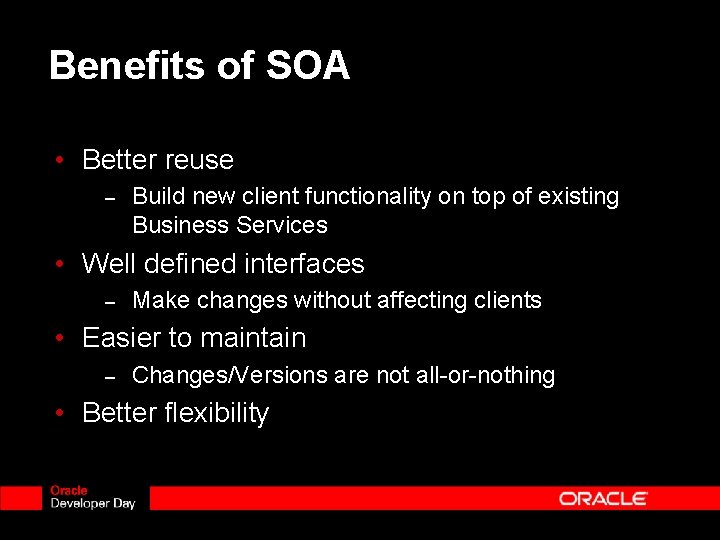 Benefits of SOA

• Better reuse
– Build new client functionality on top of existing Business Services

• Well defined interfaces
– Make changes without affecting clients

• Easier to maintain
– Changes/Versions are not all-or-nothing

• Better flexibility

Oracle
Developer Day

ORACLE